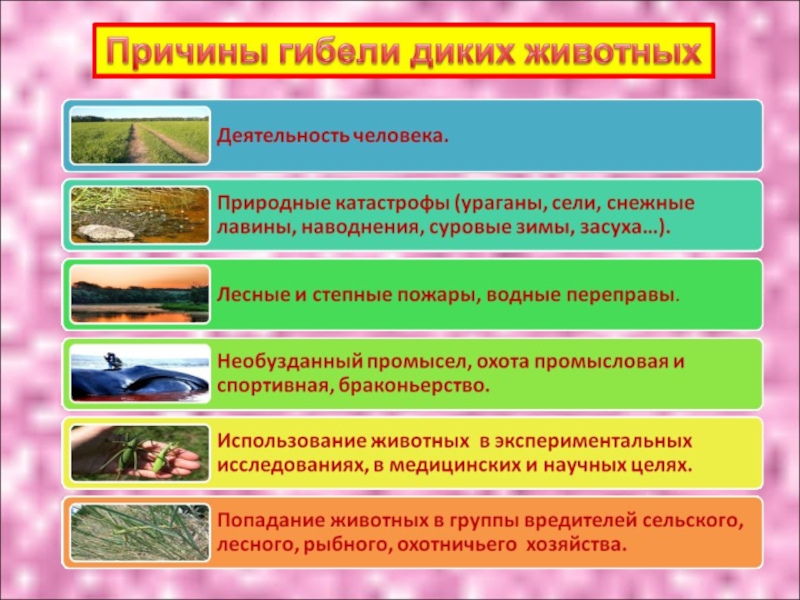 Причины гибели диких животных

Деятельность человека.

Природные катастрофы (ураганы, сели, снежные лавины, наводнения, суровые зимы, засуха…).

Лесные и степные пожары, водные переправы.

Необузданный промысел, охота промысловая и спортивная, браконьерство.

Использование животных в экспериментальных исследованиях, в медицинских и научных целях.

Попадание животных в группы вредителей сельского, лесного, рыбного, охотничьего хозяйства.